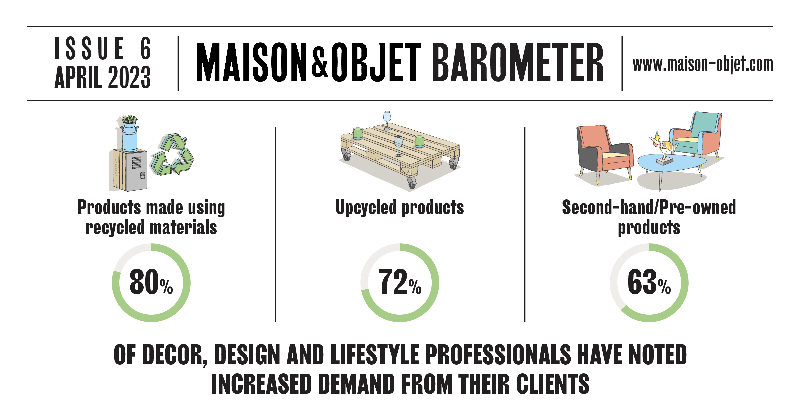 ISSUE 6
APRIL 2023

MAISON&OBJET BAROMETER

www.maison-objet.com

Products made using recycled materials

80%

Upcycled products

72%

Second-hand/Pre-owned products

63%

OF DECOR, DESIGN AND LIFESTYLE PROFESSIONALS HAVE NOTED INCREASED DEMAND FROM THEIR CLIENTS